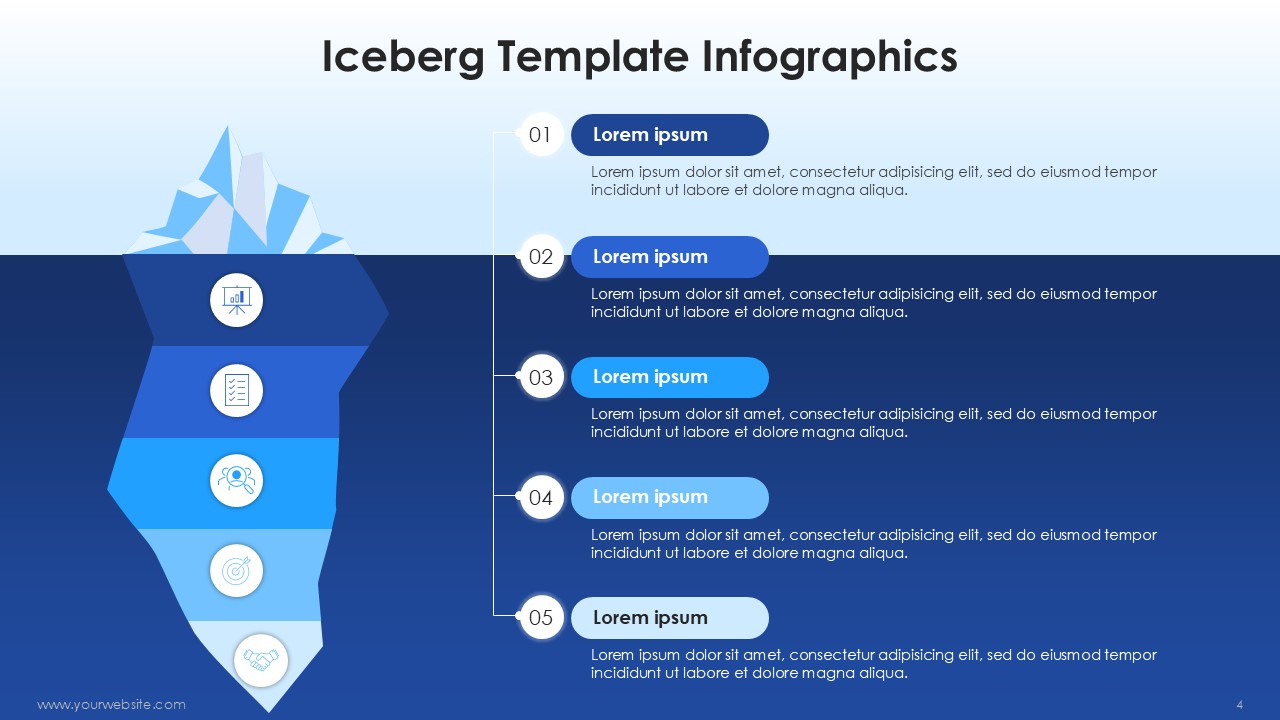 Iceberg Template Infographics

01 Lorem ipsum

Lorem ipsum dolor sit amet, consectetur adipisicing elit, sed do eiusmod tempor incididunt ut labore et dolore magna aliqua.

02 Lorem ipsum

Lorem ipsum dolor sit amet, consectetur adipisicing elit, sed do eiusmod tempor incididunt ut labore et dolore magna aliqua.

03 Lorem ipsum

Lorem ipsum dolor sit amet, consectetur adipisicing elit, sed do eiusmod tempor incididunt ut labore et dolore magna aliqua.

04 Lorem ipsum

Lorem ipsum dolor sit amet, consectetur adipisicing elit, sed do eiusmod tempor incididunt ut labore et dolore magna aliqua.

05 Lorem ipsum

Lorem ipsum dolor sit amet, consectetur adipisicing elit, sed do eiusmod tempor incididunt ut labore et dolore magna aliqua.

www.yourwebsite.com

4